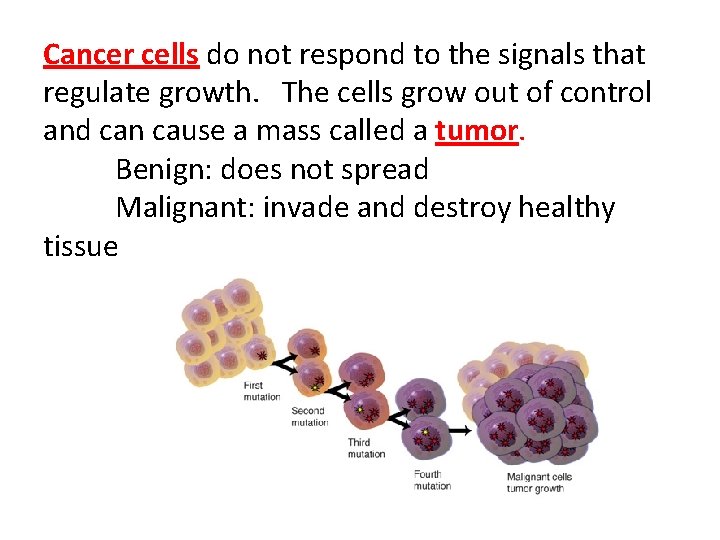 Cancer cells do not respond to the signals that regulate growth. The cells grow out of control and can cause a mass called a tumor.

Benign: does not spread

Malignant: invade and destroy healthy tissue

First mutation

Second mutation

Third mutation

Fourth mutation

Malignant cells tumor growth